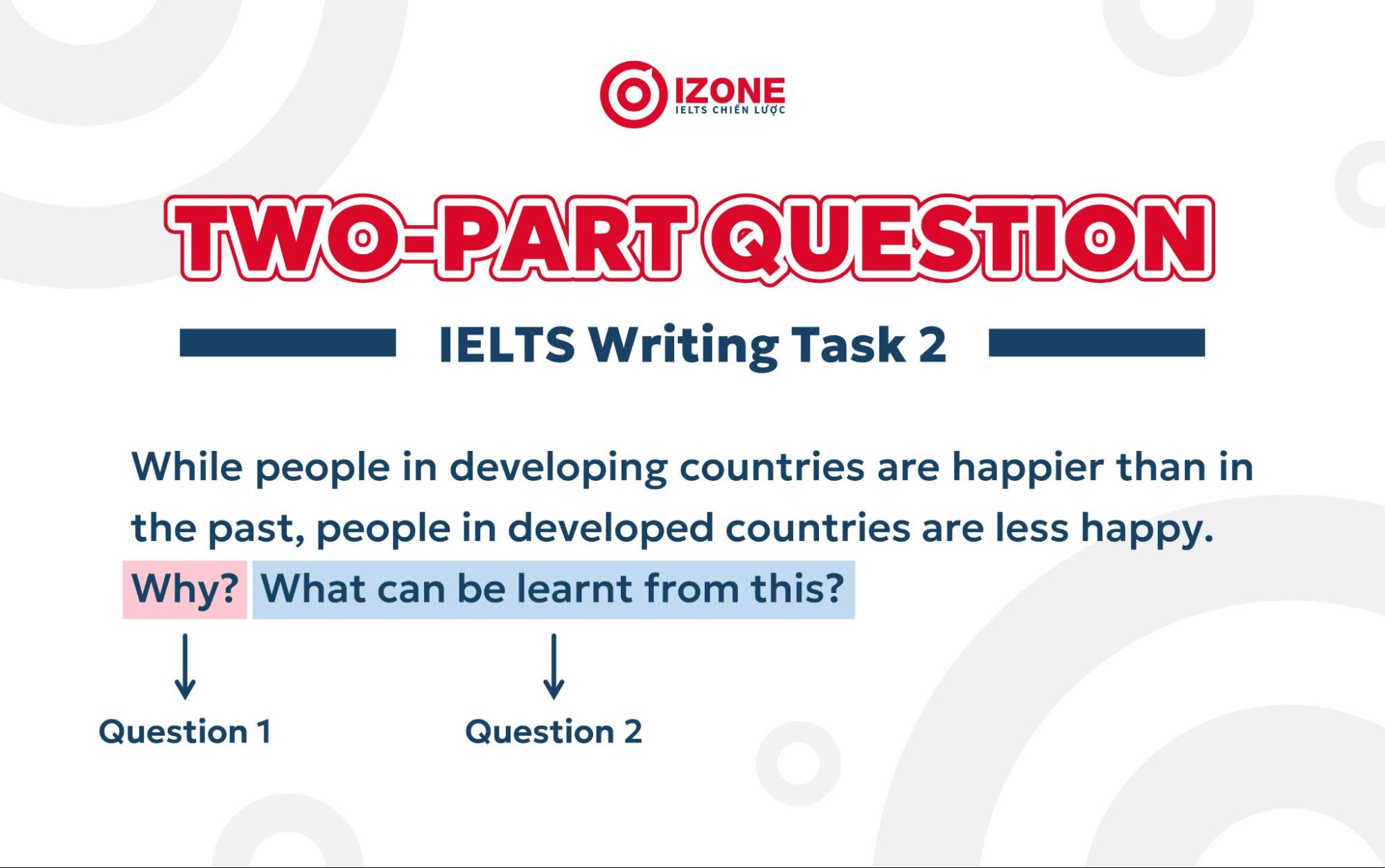 IZONE
IELTS CHIẾN LƯỢC

TWO-PART QUESTION

IELTS Writing Task 2

While people in developing countries are happier than in the past, people in developed countries are less happy. Why? What can be learnt from this?

Question 1

Question 2